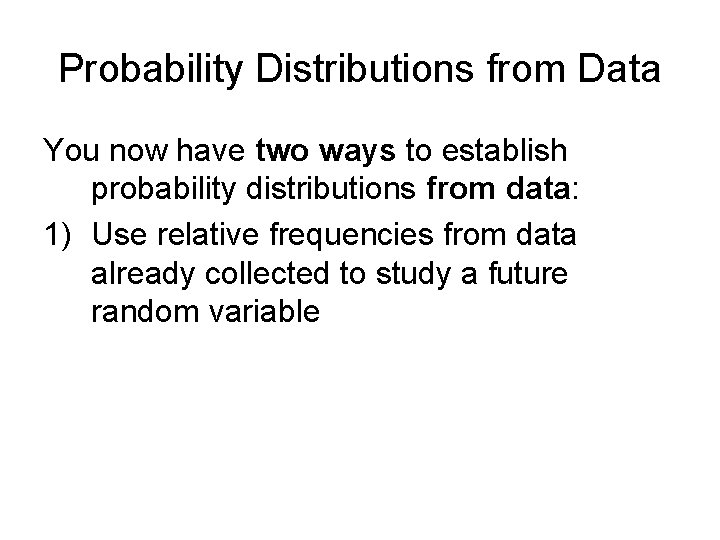 Probability Distributions from Data

You now have two ways to establish probability distributions from data:

1) Use relative frequencies from data already collected to study a future random variable